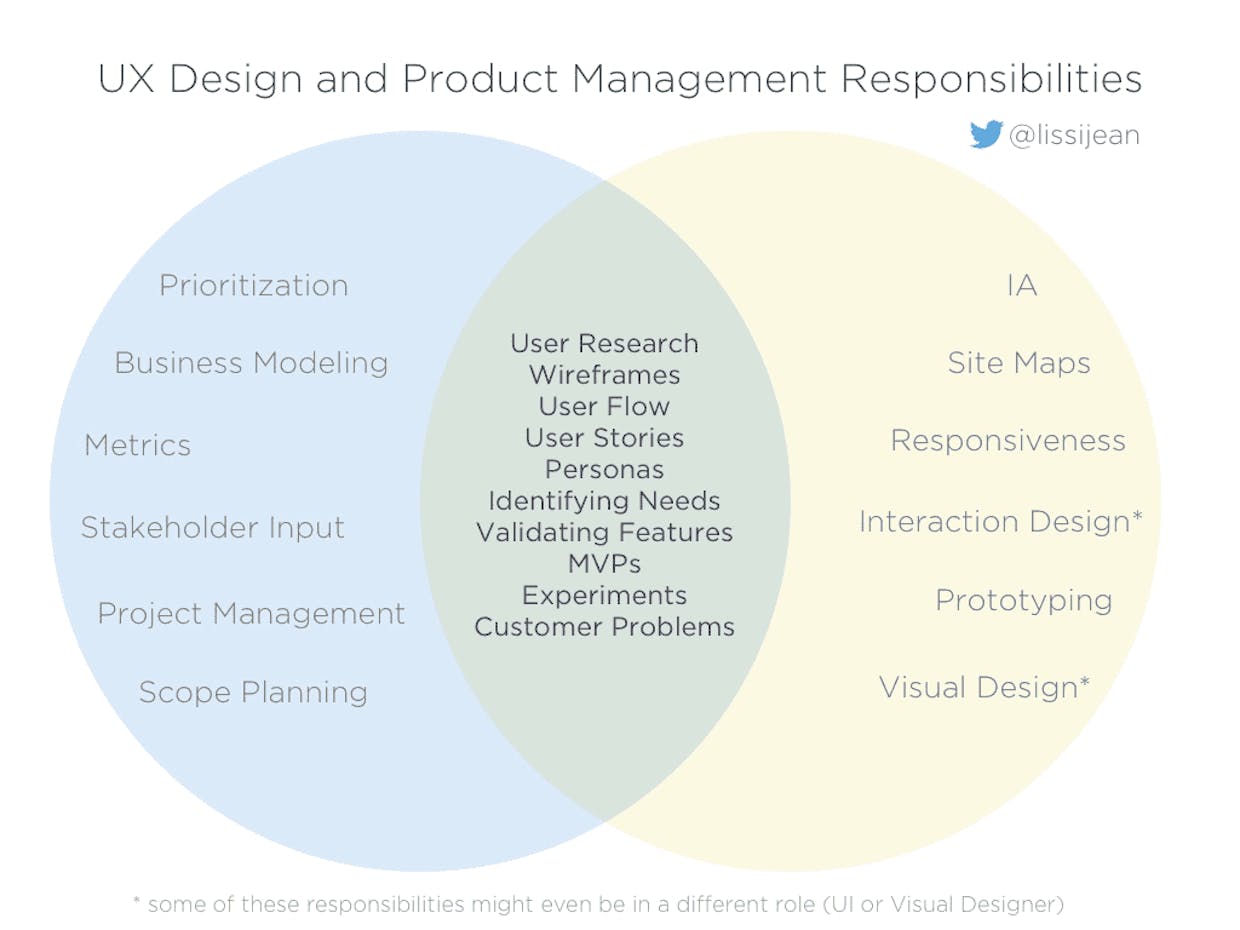 UX Design and Product Management Responsibilities

@lissijean

Prioritization

Business Modeling

Metrics

Stakeholder Input

Project Management

Scope Planning

User Research
Wireframes
User Flow
User Stories
Personas
Identifying Needs
Validating Features
MVPs
Experiments
Customer Problems

IA

Site Maps

Responsiveness

Interaction Design*

Prototyping

Visual Design*

* some of these responsibilities might even be in a different role (UI or Visual Designer)